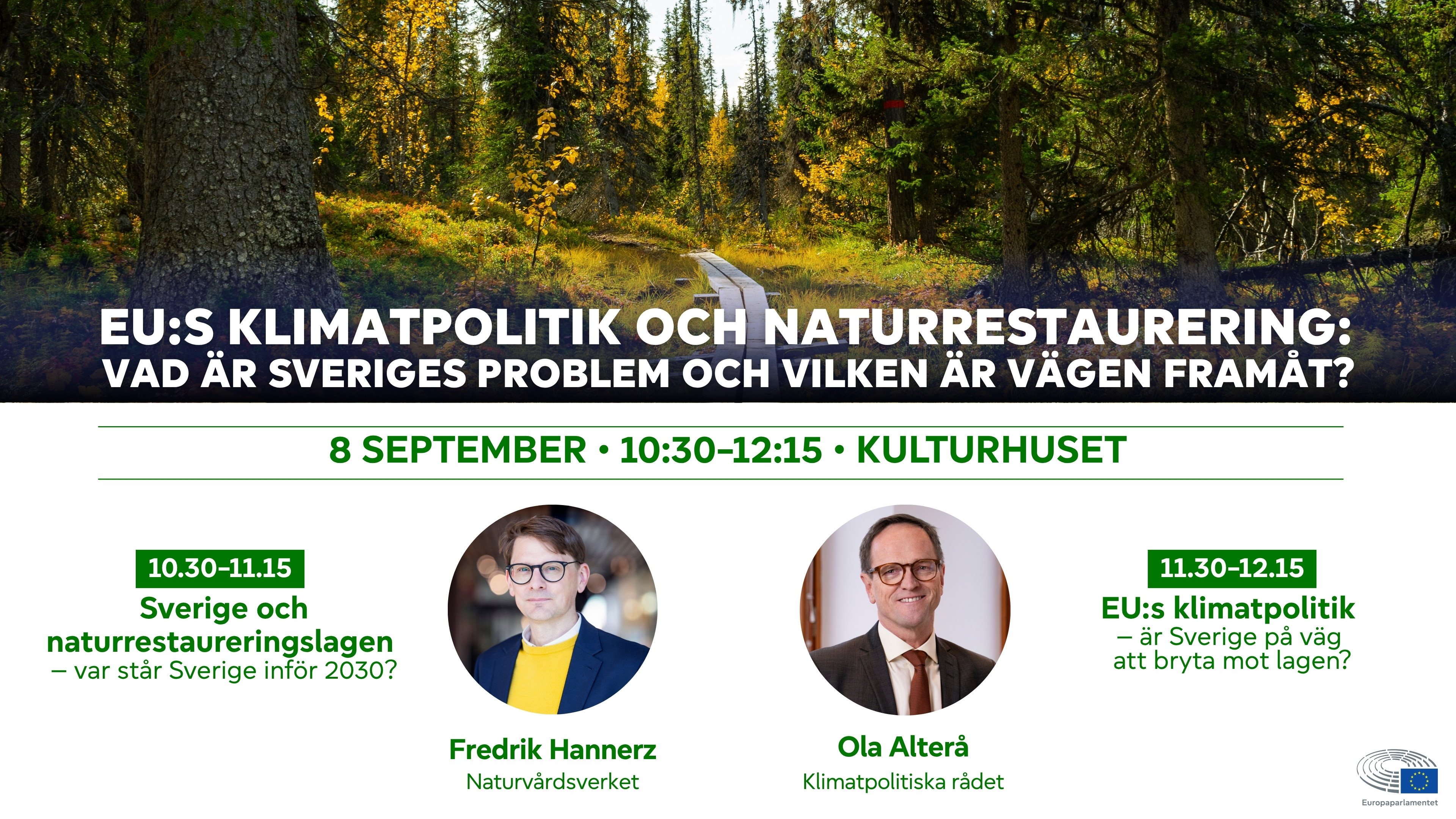 EU:S KLIMATPOLITIK OCH NATURRESTAURERING:
VAD ÄR SVERIGES PROBLEM OCH VILKEN ÄR VÄGEN FRAMÅT?

8 SEPTEMBER • 10:30–12:15 • KULTURHUSET

10.30–11.15
Sverige och naturrestaureringslagen
– var står Sverige inför 2030?

Fredrik Hannerz
Naturvårdsverket

Ola Alterå
Klimatpolitiska rådet

11.30–12.15
EU:s klimatpolitik
– är Sverige på väg att bryta mot lagen?

Europaparlamentet